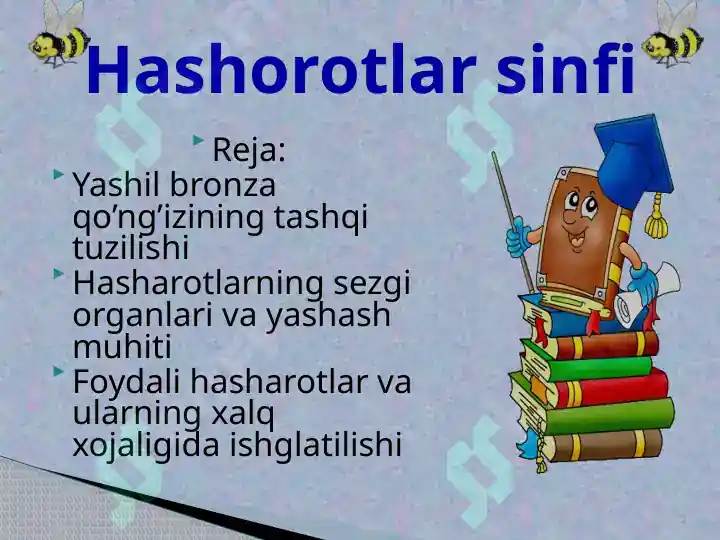 Hashorotlar sinfi

Reja:

Yashil bronza qo’ng’izining tashqi tuzilishi

Hasharotlarning sezgi organlari va yashash muhiti

Foydali hasharotlar va ularning xalq xojaligida ishglatilishi